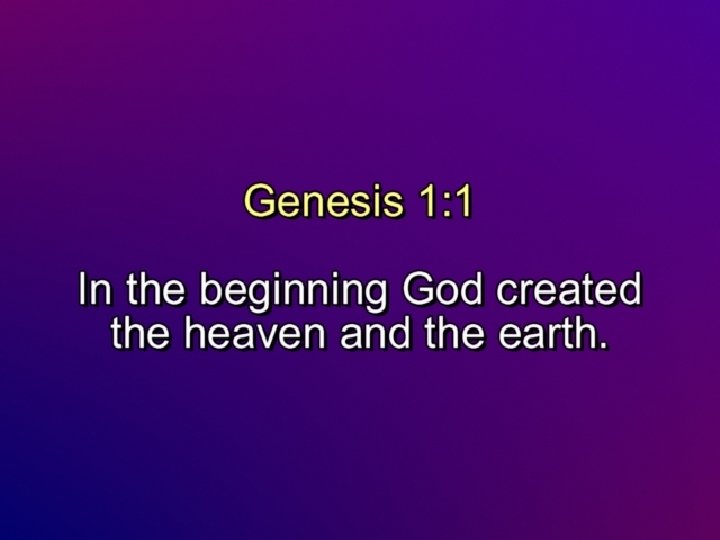 Genesis 1:1

In the beginning God created the heaven and the earth.